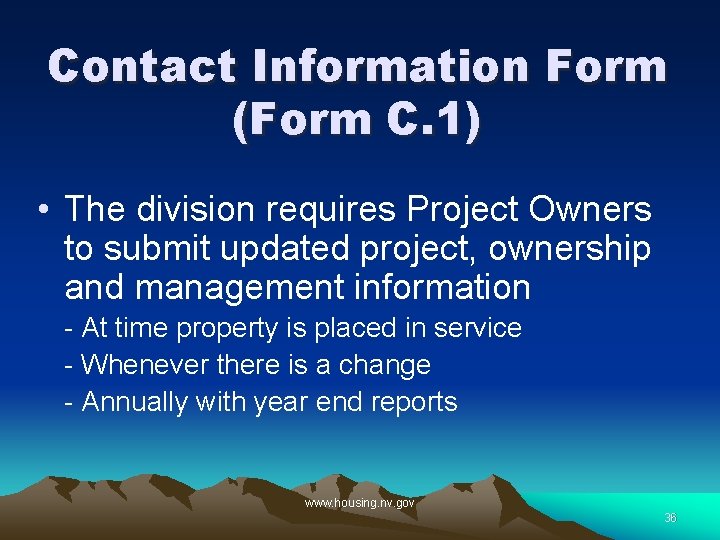 Contact Information Form (Form C.1)

• The division requires Project Owners to submit updated project, ownership and management information

- At time property is placed in service
- Whenever there is a change
- Annually with year end reports

www.housing.nv.gov

36